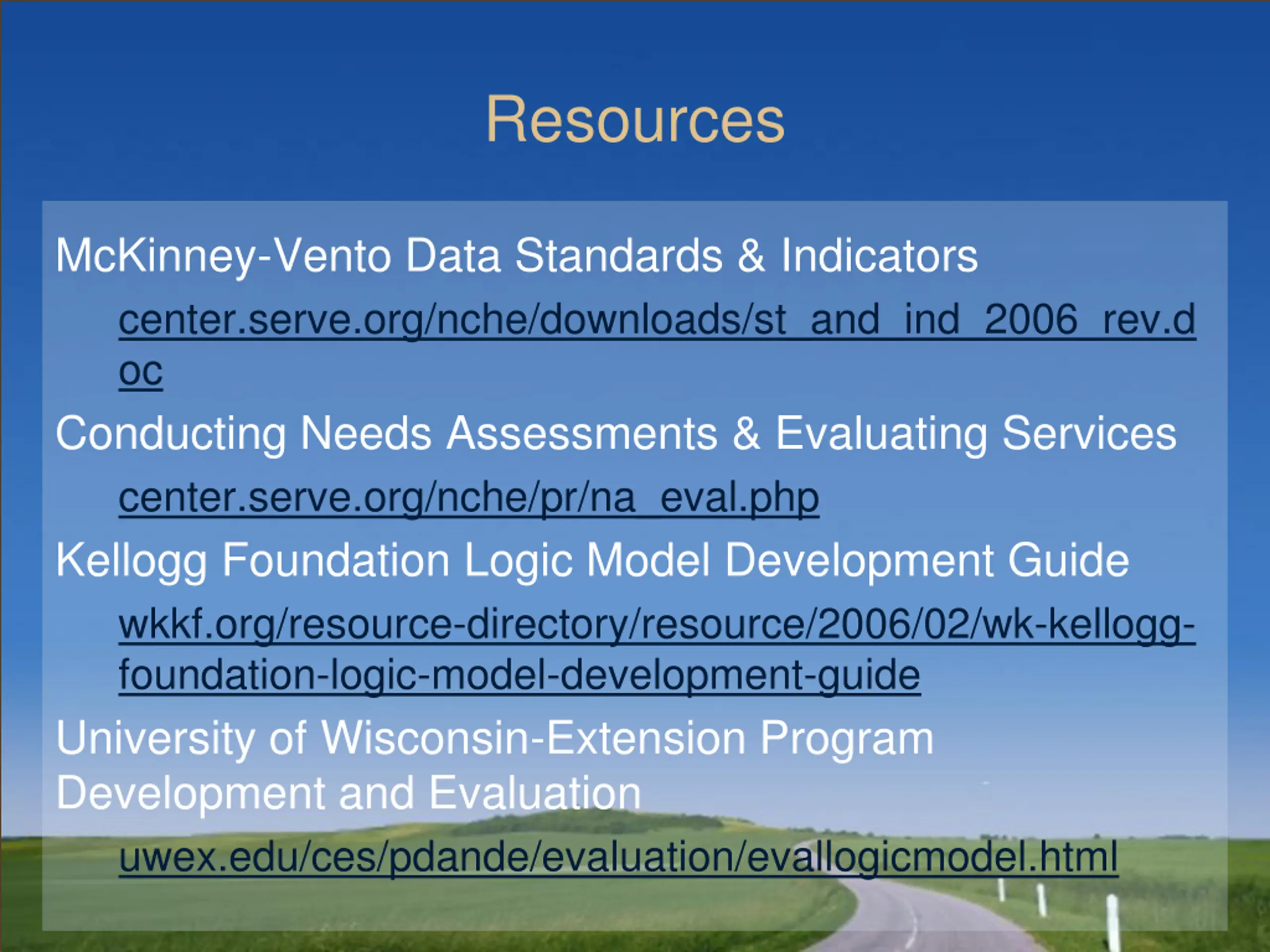 Resources

McKinney-Vento Data Standards & Indicators

center.serve.org/nche/downloads/st_and_ind_2006_rev.doc

Conducting Needs Assessments & Evaluating Services

center.serve.org/nche/pr/na_eval.php

Kellogg Foundation Logic Model Development Guide

wkkf.org/resource-directory/resource/2006/02/wk-kellogg-foundation-logic-model-development-guide

University of Wisconsin-Extension Program Development and Evaluation

uwex.edu/ces/pdande/evaluation/evallogicmodel.html